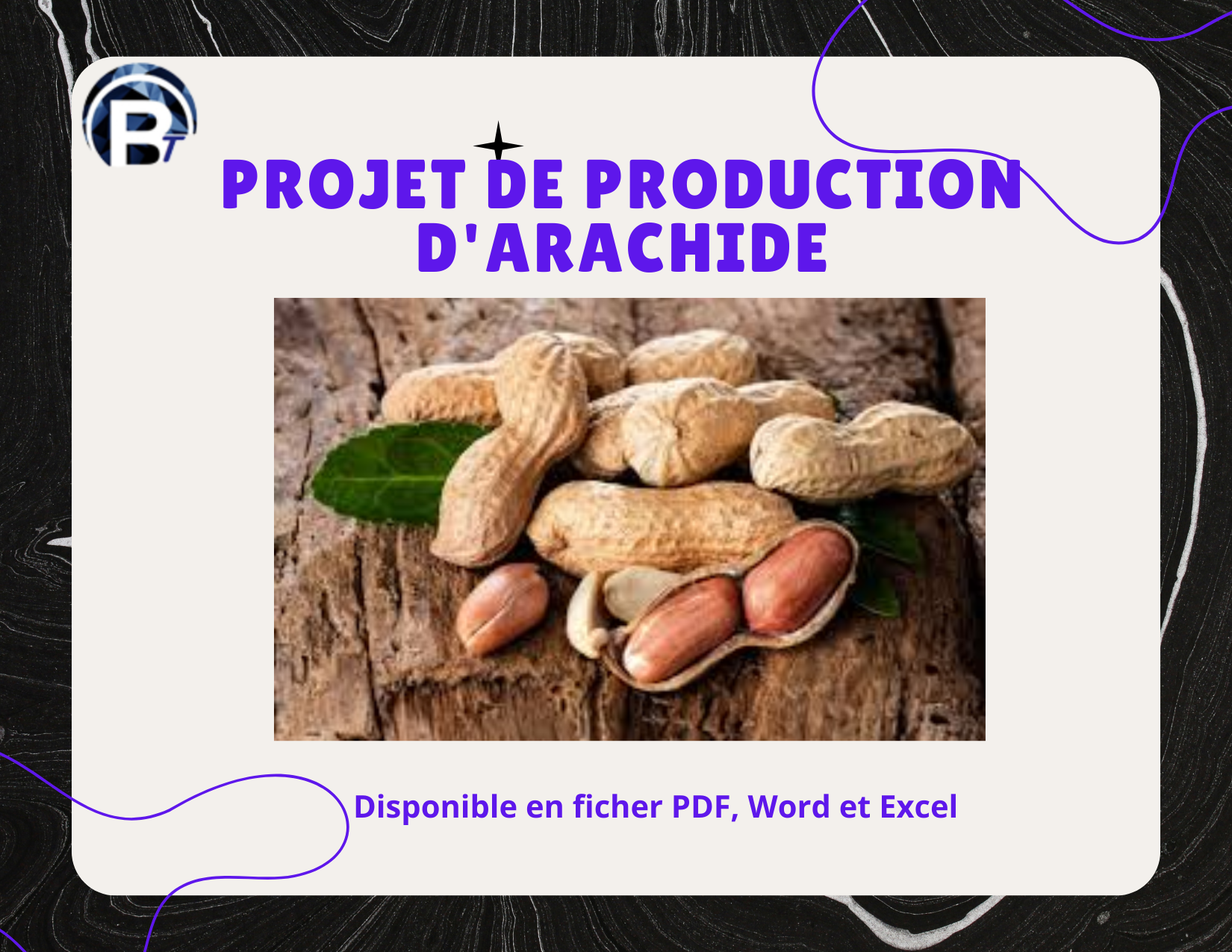 BT

PROJET DE PRODUCTION D'ARACHIDE

Disponible en ficher PDF, Word et Excel